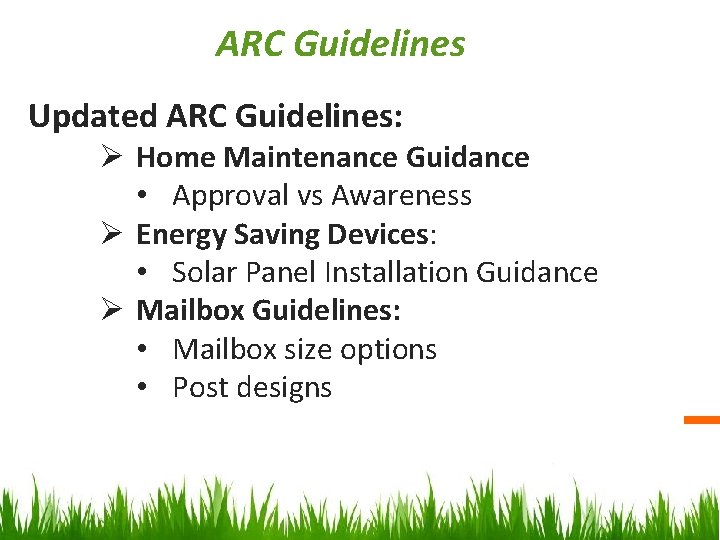 ARC Guidelines

Updated ARC Guidelines:

➢ Home Maintenance Guidance
• Approval vs Awareness
➢ Energy Saving Devices:
• Solar Panel Installation Guidance
➢ Mailbox Guidelines:
• Mailbox size options
• Post designs